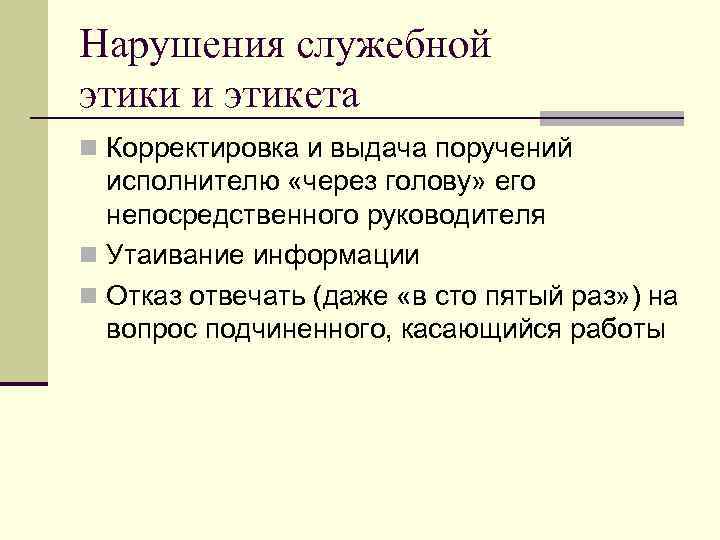 Нарушения служебной этики и этикета

Корректировка и выдача поручений исполнителю «через голову» его непосредственного руководителя

Утаивание информации

Отказ отвечать (даже «в сто пятый раз») на вопрос подчиненного, касающийся работы